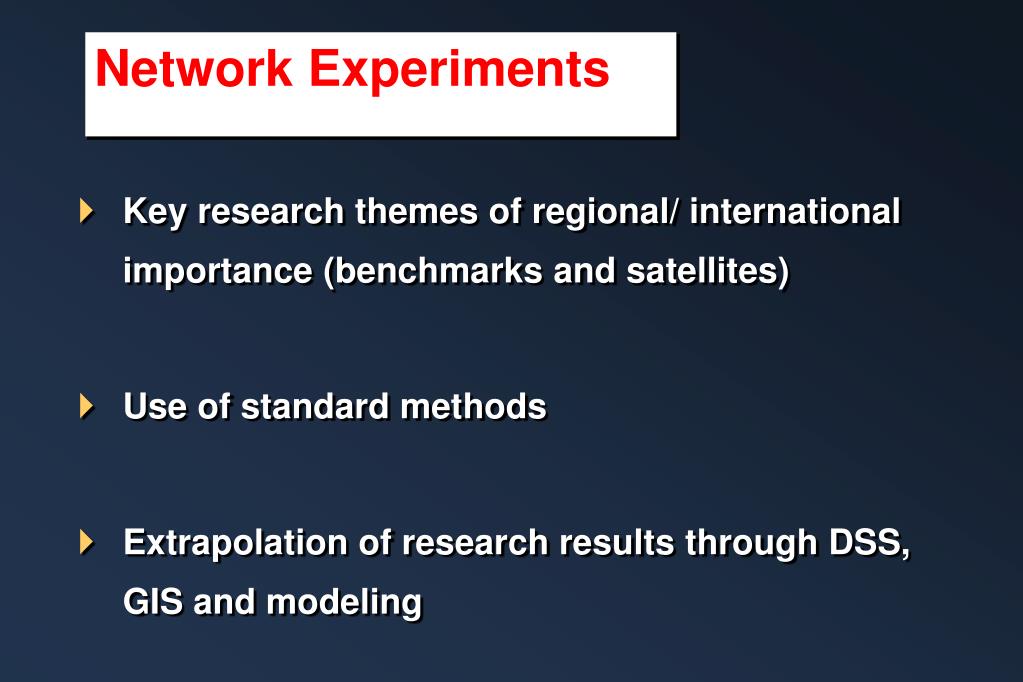 Network Experiments

Key research themes of regional/ international importance (benchmarks and satellites)

Use of standard methods

Extrapolation of research results through DSS, GIS and modeling